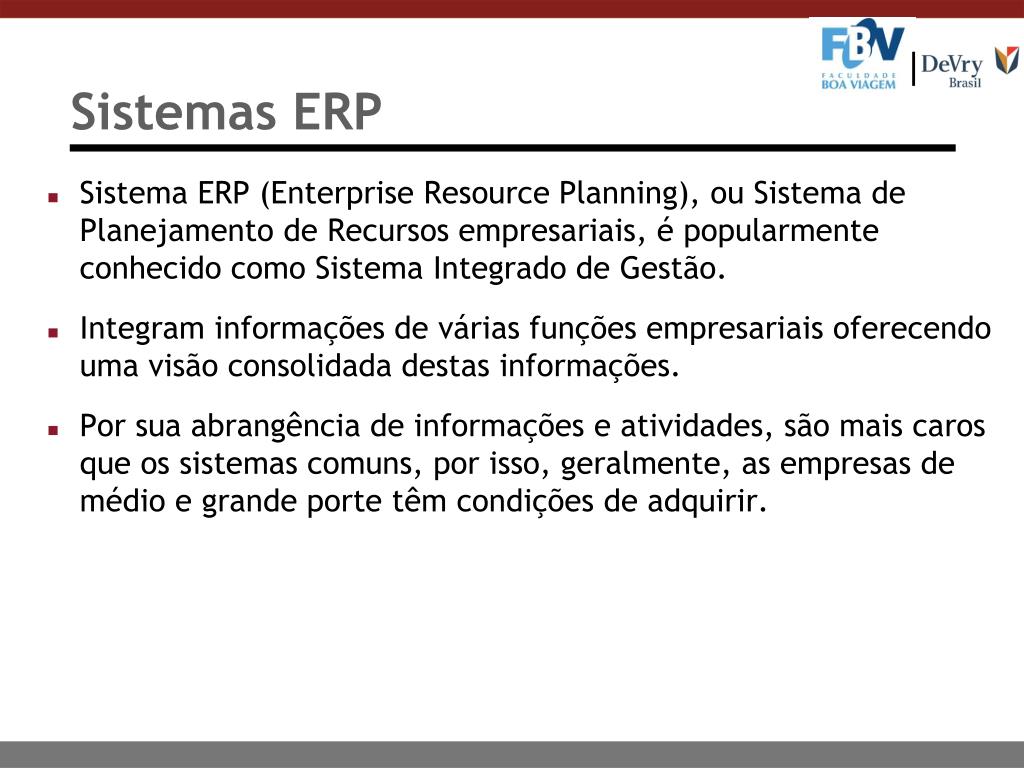 FBV
FACULDADE BOA VIAGEM
DeVry
Brasil

Sistemas ERP

Sistema ERP (Enterprise Resource Planning), ou Sistema de Planejamento de Recursos empresariais, é popularmente conhecido como Sistema Integrado de Gestão.

Integram informações de várias funções empresariais oferecendo uma visão consolidada destas informações.

Por sua abrangência de informações e atividades, são mais caros que os sistemas comuns, por isso, geralmente, as empresas de médio e grande porte têm condições de adquirir.